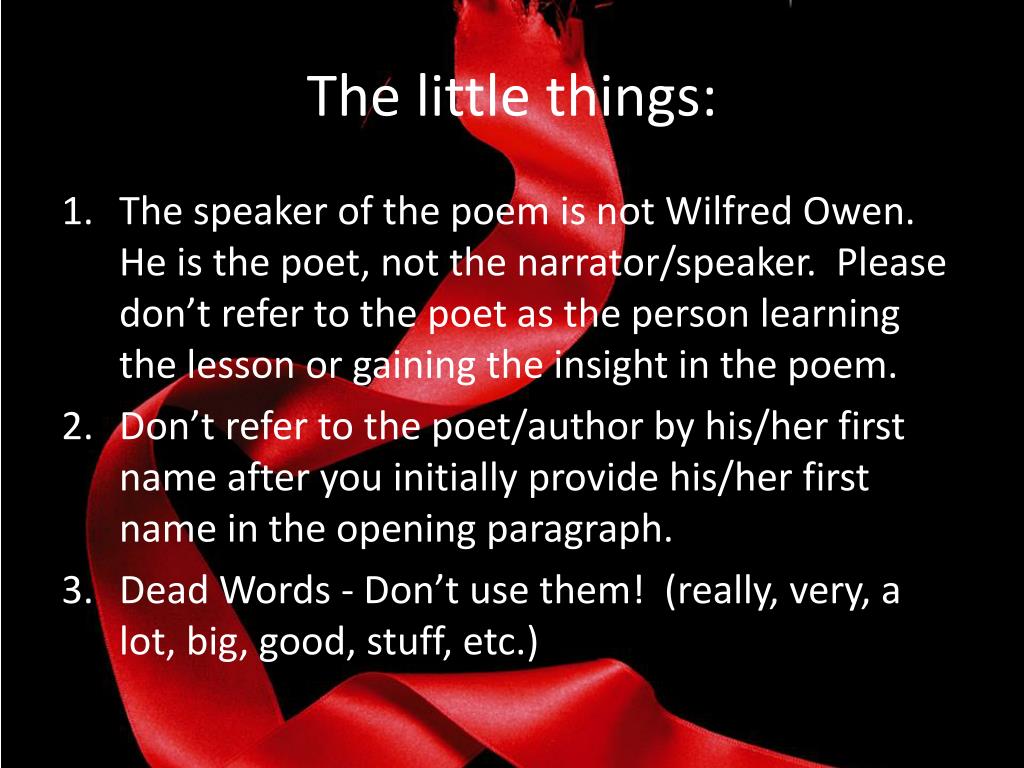 The little things:

1. The speaker of the poem is not Wilfred Owen. He is the poet, not the narrator/speaker. Please don't refer to the poet as the person learning the lesson or gaining the insight in the poem.
2. Don't refer to the poet/author by his/her first name after you initially provide his/her first name in the opening paragraph.
3. Dead Words - Don't use them! (really, very, a lot, big, good, stuff, etc.)